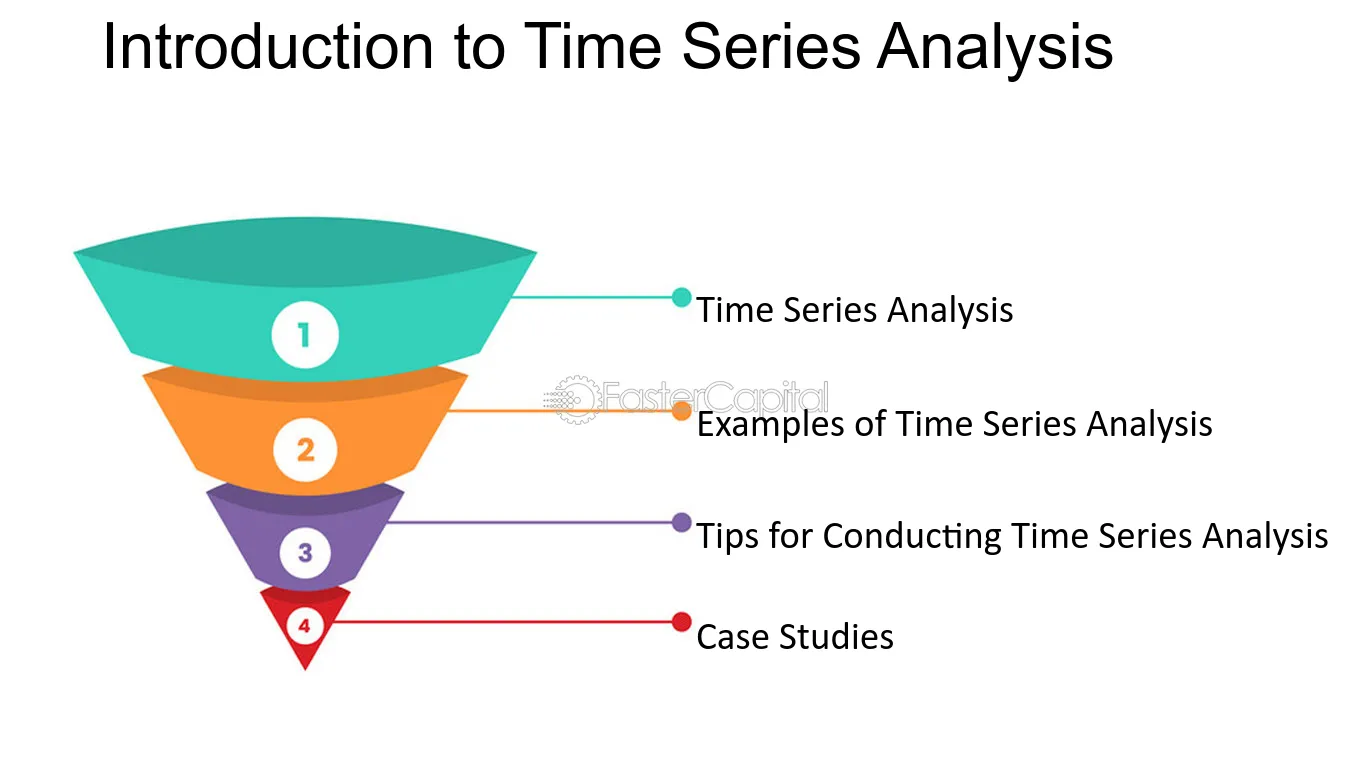 Introduction to Time Series Analysis

1
Time Series Analysis

2
Examples of Time Series Analysis

3
Tips for Conducting Time Series Analysis

4
Case Studies

FasterCapital